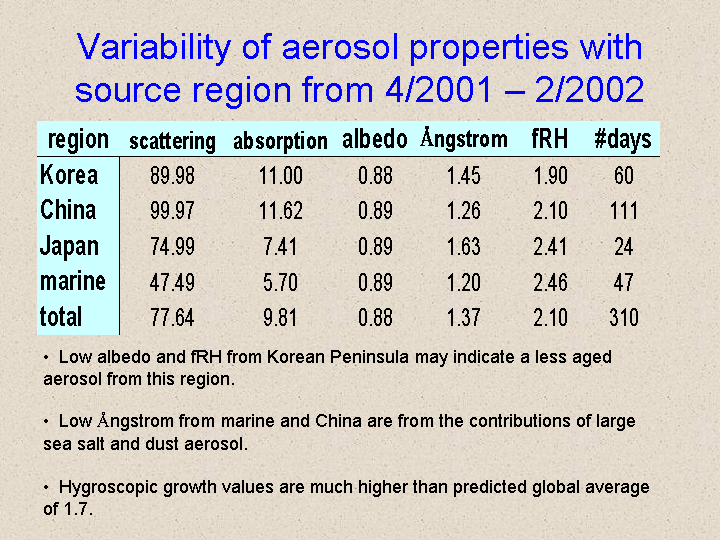 Variability of aerosol properties with source region from 4/2001 – 2/2002

| region | scattering | absorption | albedo | Ångstrom | fRH | #days |
|---|---|---|---|---|---|---|
| Korea | 89.98 | 11.00 | 0.88 | 1.45 | 1.90 | 60 |
| China | 99.97 | 11.62 | 0.89 | 1.26 | 2.10 | 111 |
| Japan | 74.99 | 7.41 | 0.89 | 1.63 | 2.41 | 24 |
| marine | 47.49 | 5.70 | 0.89 | 1.20 | 2.46 | 47 |
| total | 77.64 | 9.81 | 0.88 | 1.37 | 2.10 | 310 |

• Low albedo and fRH from Korean Peninsula may indicate a less aged aerosol from this region.

• Low Ångstrom from marine and China are from the contributions of large sea salt and dust aerosol.

• Hygroscopic growth values are much higher than predicted global average of 1.7.